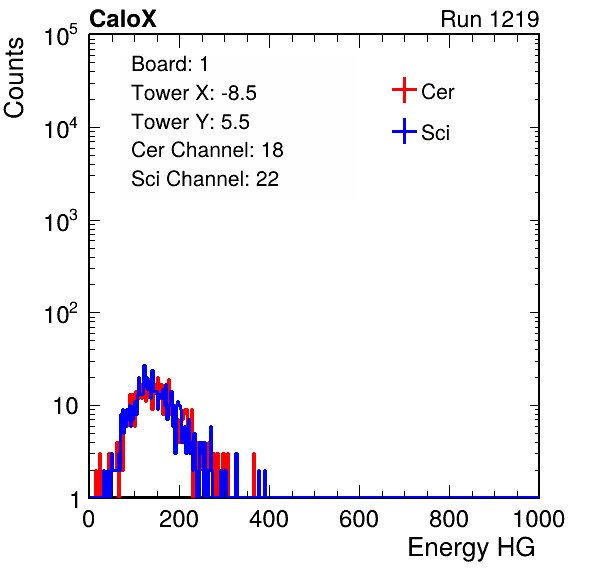 CaloX

Run 1219

Counts

$10^5$

$10^4$

$10^3$

$10^2$

10

1

Board: 1
Tower X: -8.5
Tower Y: 5.5
Cer Channel: 18
Sci Channel: 22

Cer

Sci

0 200 400 600 800 1000

Energy HG